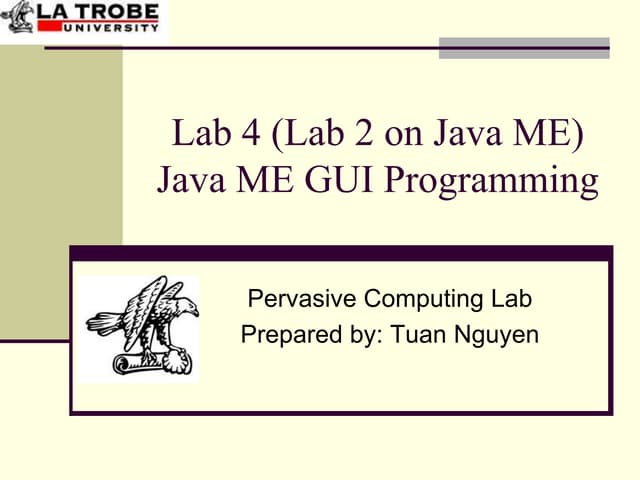 LA TROBE
UNIVERSITY

Lab 4 (Lab 2 on Java ME)
Java ME GUI Programming

Pervasive Computing Lab
Prepared by: Tuan Nguyen